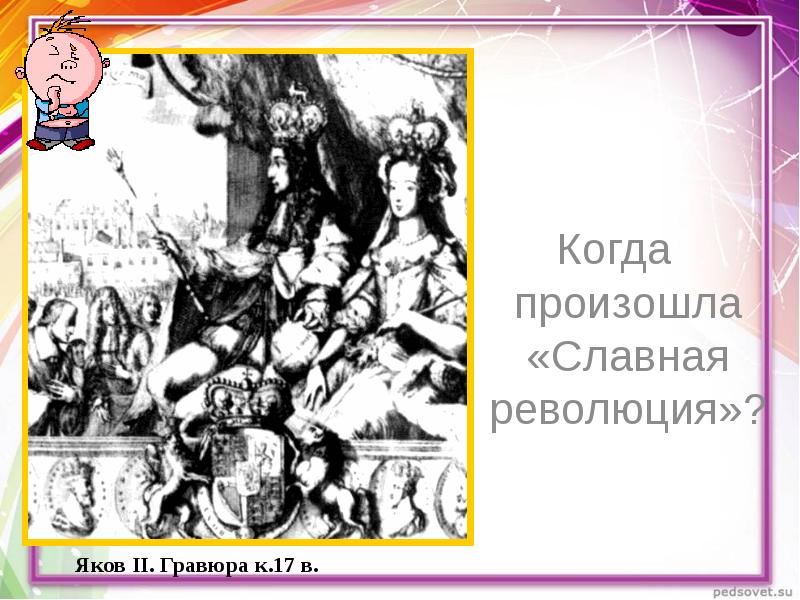 Когда произошла «Славная революция»?

Яков II. Гравюра к.17 в.

pedsovet.su